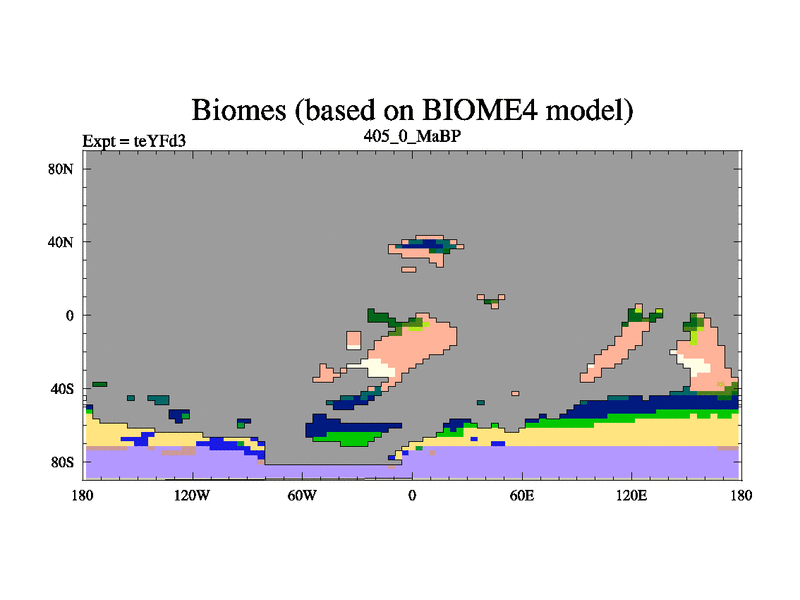 Biomes (based on BIOME4 model)

Expt = teYFd3

405_0_MaBP

80N
40N
0
40S
80S

180
120W
60W
0
60E
120E
180